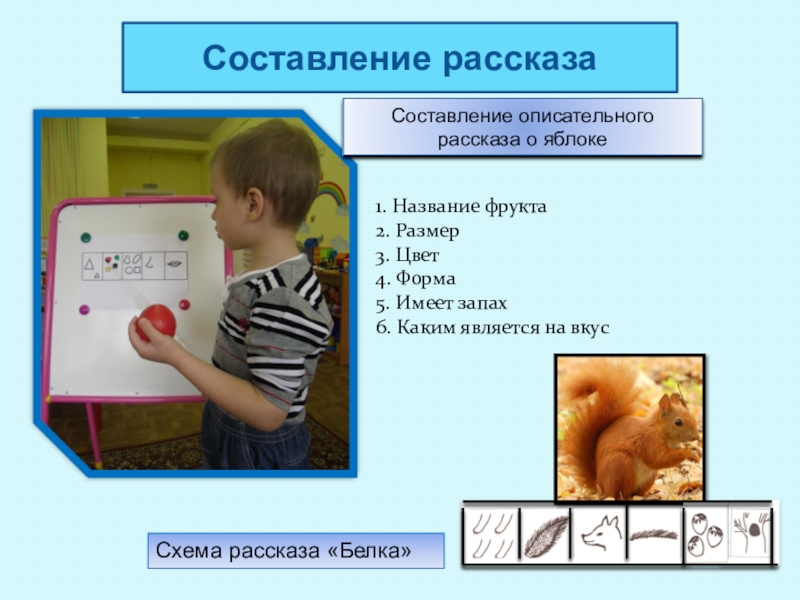 Составление рассказа

Составление описательного рассказа о яблоке

1. Название фрукта
2. Размер
3. Цвет
4. Форма
5. Имеет запах
6. Каким является на вкус

Схема рассказа «Белка»